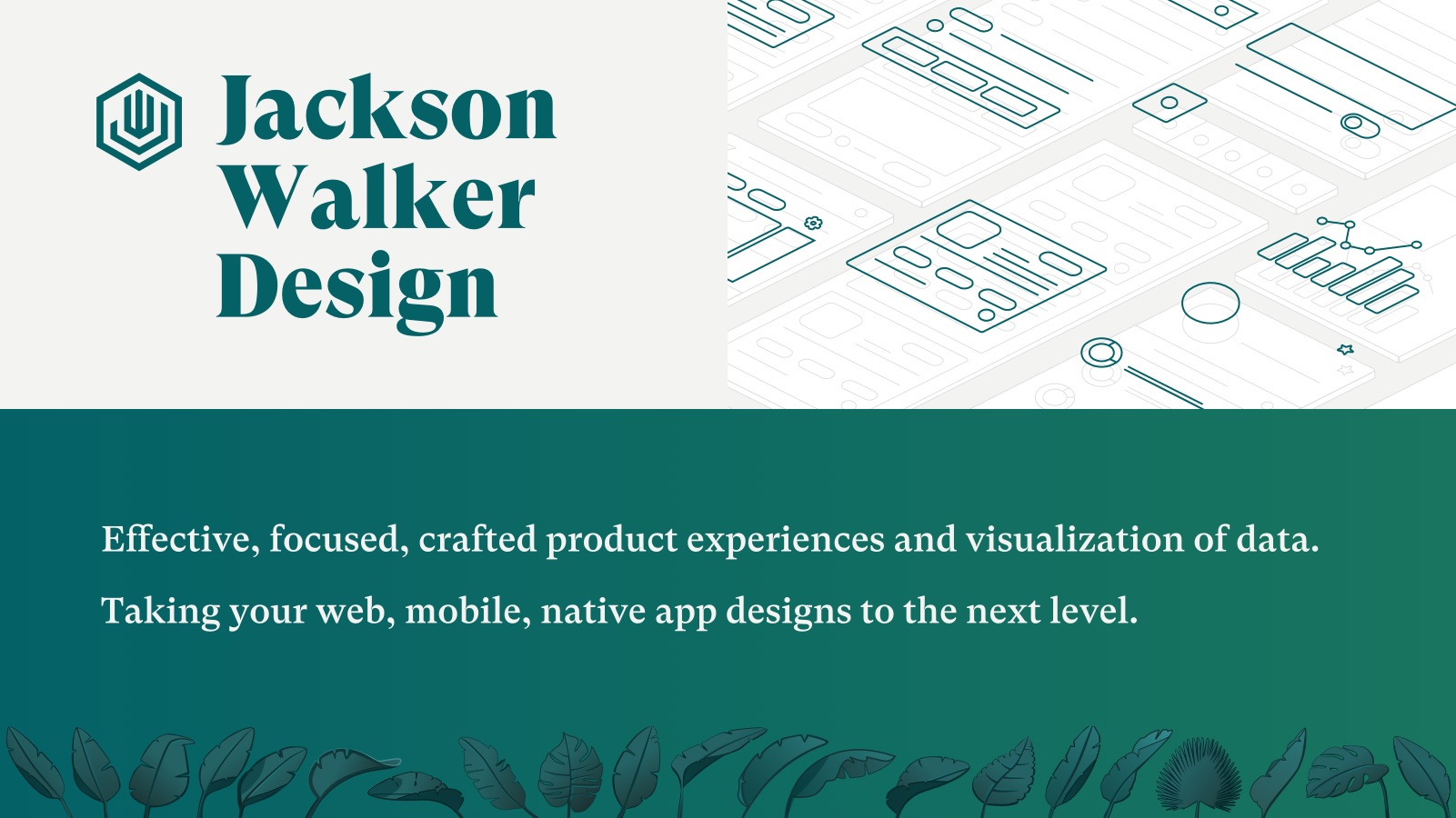 Jackson Walker Design

Effective, focused, crafted product experiences and visualization of data.

Taking your web, mobile, native app designs to the next level.